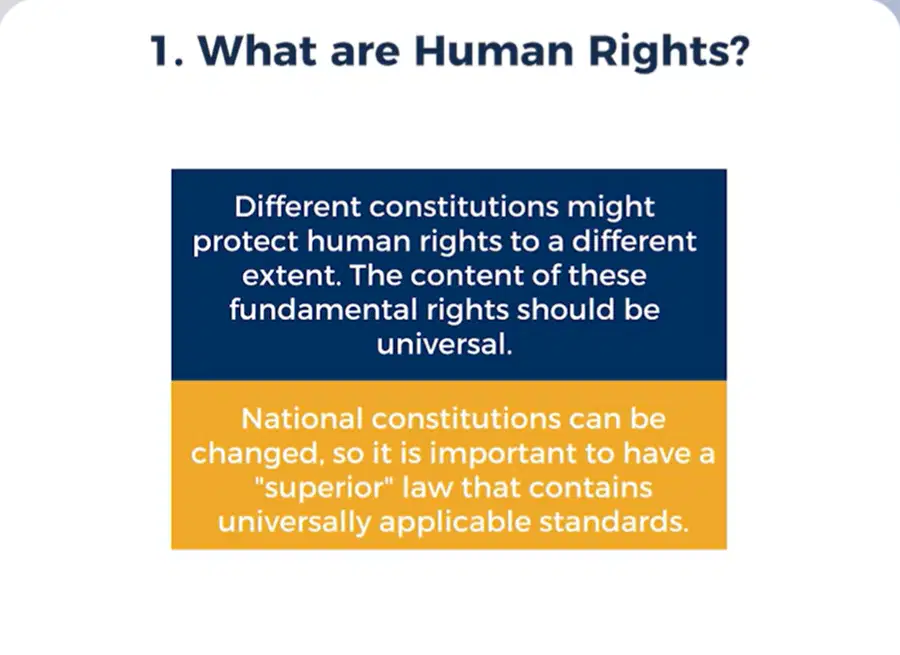 1. What are Human Rights?

Different constitutions might protect human rights to a different extent. The content of these fundamental rights should be universal.

National constitutions can be changed, so it is important to have a "superior" law that contains universally applicable standards.